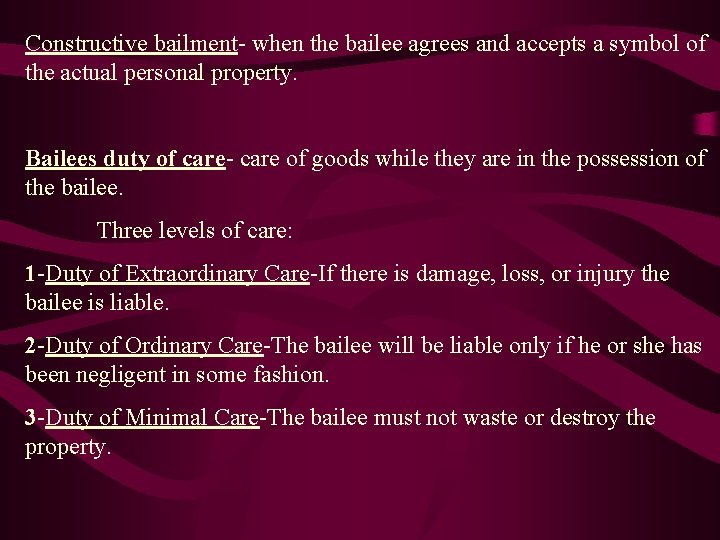 Constructive bailment- when the bailee agrees and accepts a symbol of the actual personal property.

Bailees duty of care- care of goods while they are in the possession of the bailee.

Three levels of care:

1-Duty of Extraordinary Care-If there is damage, loss, or injury the bailee is liable.

2-Duty of Ordinary Care-The bailee will be liable only if he or she has been negligent in some fashion.

3-Duty of Minimal Care-The bailee must not waste or destroy the property.